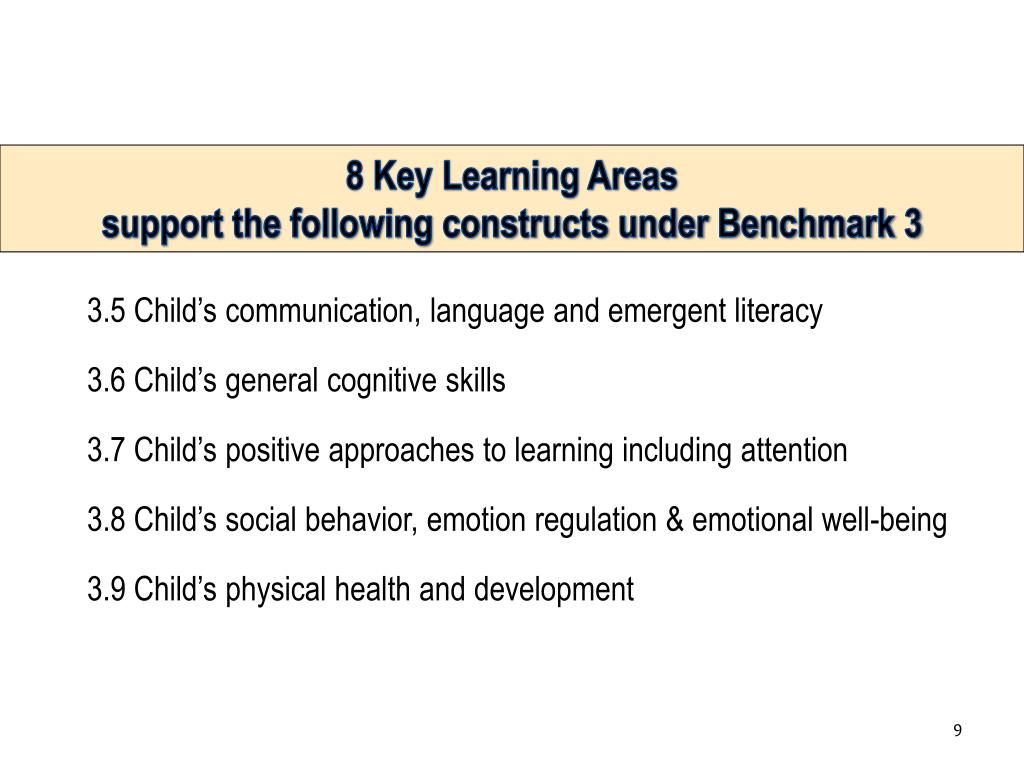 8 Key Learning Areas
support the following constructs under Benchmark 3

3.5 Child’s communication, language and emergent literacy

3.6 Child’s general cognitive skills

3.7 Child’s positive approaches to learning including attention

3.8 Child’s social behavior, emotion regulation & emotional well-being

3.9 Child’s physical health and development

9